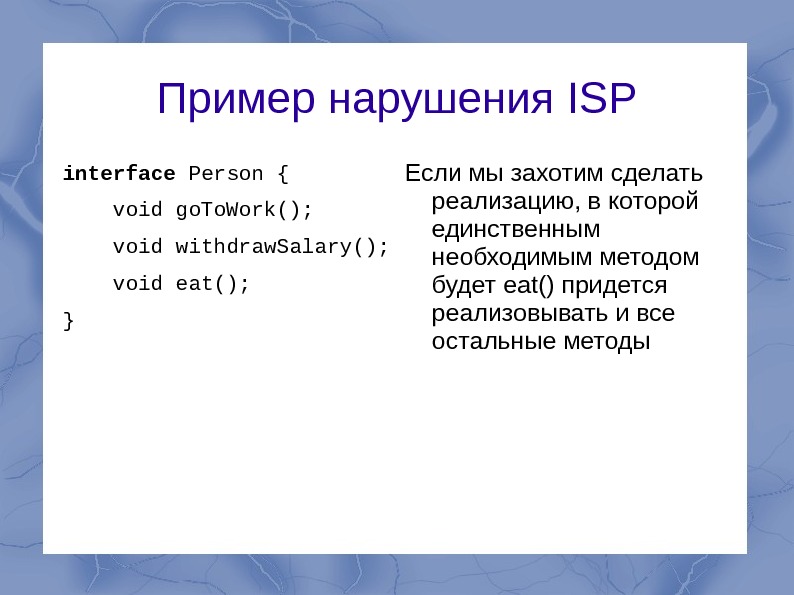 Пример нарушения ISP

interface Person {
    void goToWork();
    void withdrawSalary();
    void eat();
}

Если мы захотим сделать реализацию, в которой единственным необходимым методом будет eat() придется реализовывать и все остальные методы